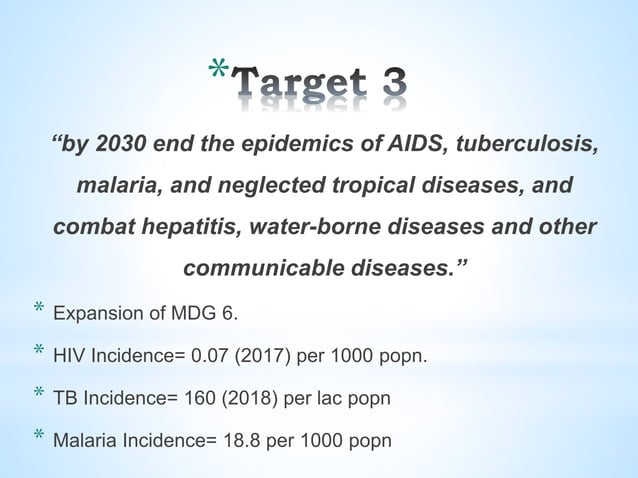 *Target 3

"by 2030 end the epidemics of AIDS, tuberculosis, malaria, and neglected tropical diseases, and combat hepatitis, water-borne diseases and other communicable diseases."

* Expansion of MDG 6.

* HIV Incidence= 0.07 (2017) per 1000 popn.

* TB Incidence= 160 (2018) per lac popn

* Malaria Incidence= 18.8 per 1000 popn